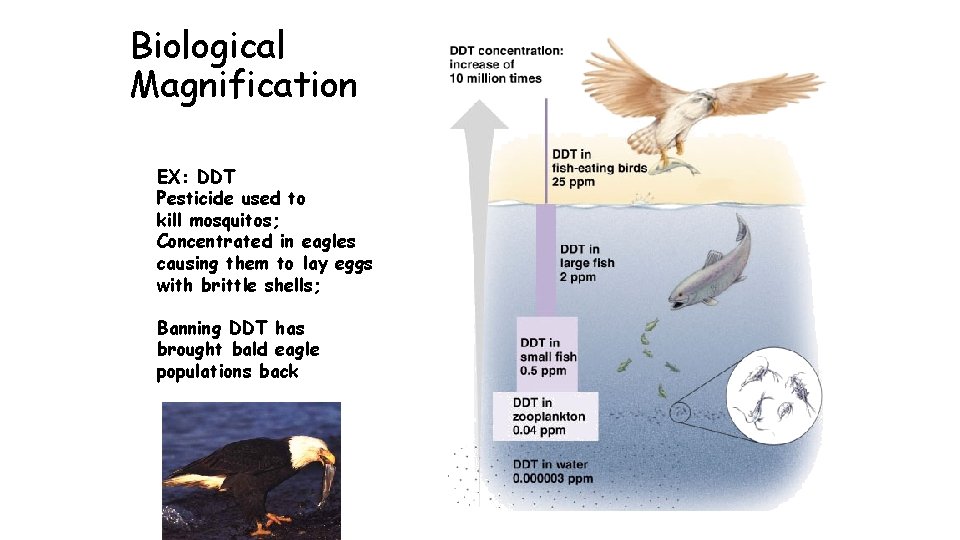 Biological Magnification

EX: DDT
Pesticide used to kill mosquitos;
Concentrated in eagles causing them to lay eggs with brittle shells;

Banning DDT has brought bald eagle populations back

DDT concentration: increase of 10 million times

DDT in fish-eating birds 25 ppm

DDT in large fish 2 ppm

DDT in small fish 0.5 ppm

DDT in zooplankton 0.04 ppm

DDT in water 0.000003 ppm